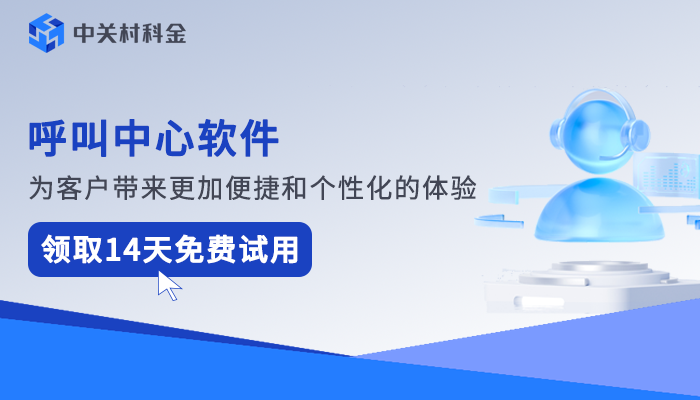 中关村科金

呼叫中心软件

为客户带来更加便捷和个性化的体验

领取14天免费试用